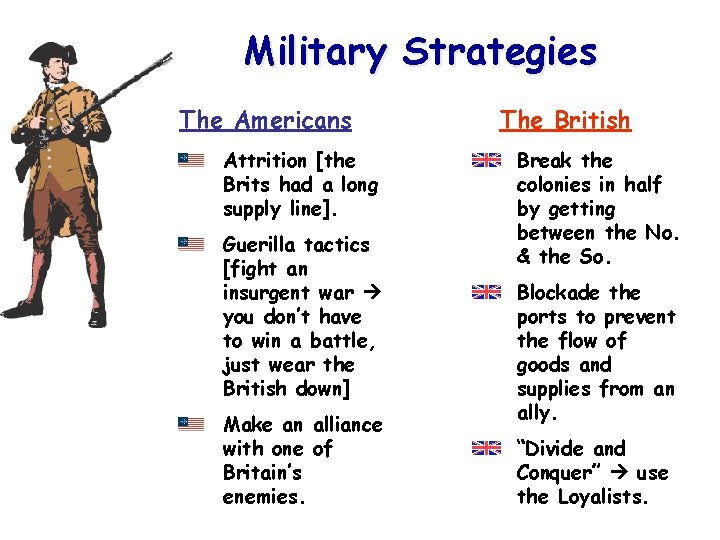 Military Strategies

The Americans

Attrition [the Brits had a long supply line].

Guerilla tactics [fight an insurgent war → you don't have to win a battle, just wear the British down]

Make an alliance with one of Britain's enemies.

The British

Break the colonies in half by getting between the No. & the So.

Blockade the ports to prevent the flow of goods and supplies from an ally.

"Divide and Conquer" → use the Loyalists.